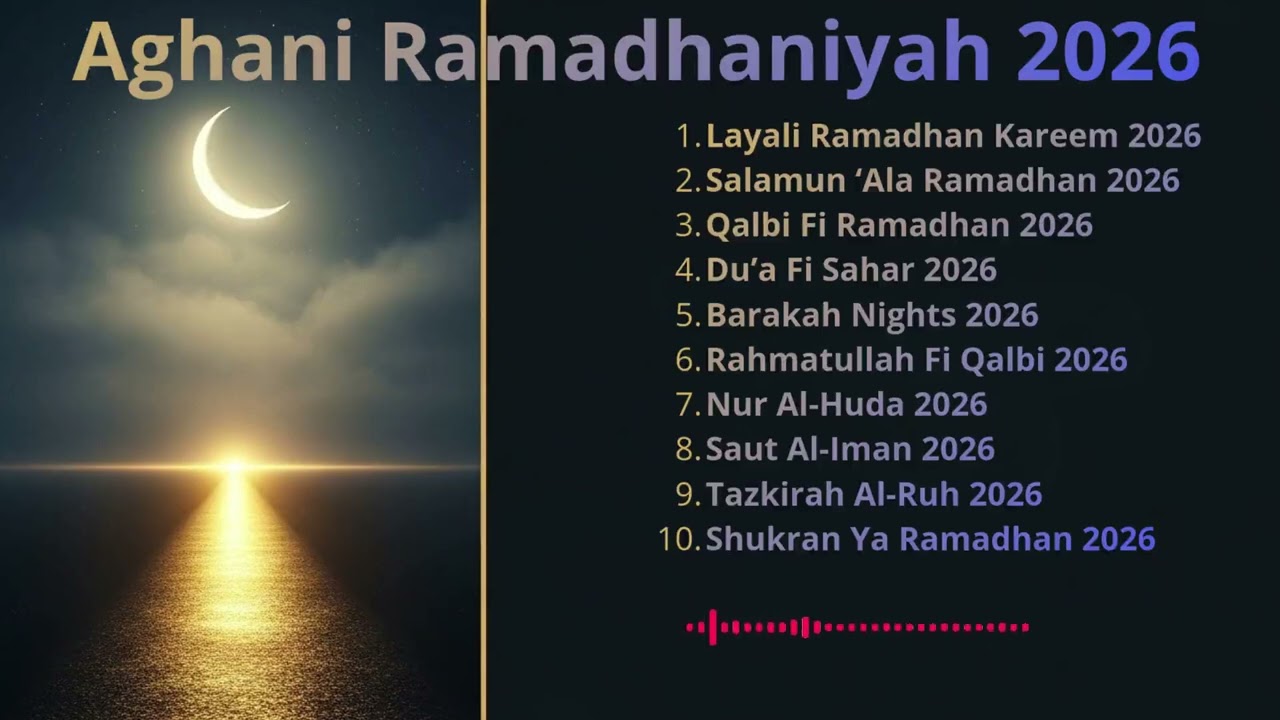 Aghani Ramadhaniyah 2026

1. Layali Ramadhan Kareem 2026
2. Salamun ‘Ala Ramadhan 2026
3. Qalbi Fi Ramadhan 2026
4. Du’a Fi Sahar 2026
5. Barakah Nights 2026
6. Rahmatullah Fi Qalbi 2026
7. Nur Al-Huda 2026
8. Saut Al-Iman 2026
9. Tazkirah Al-Ruh 2026
10. Shukran Ya Ramadhan 2026